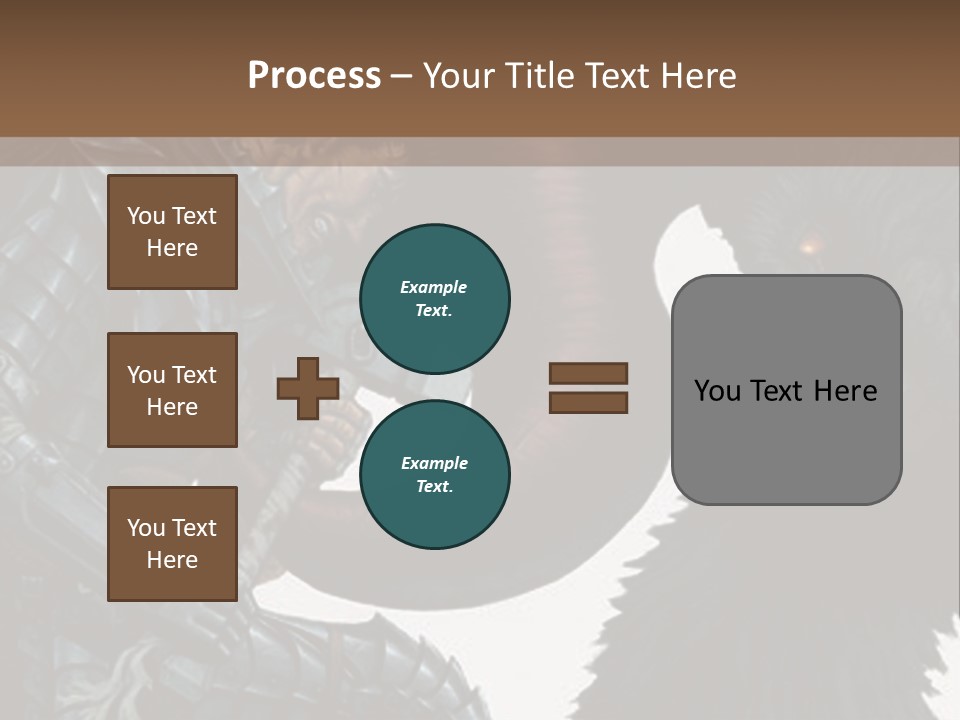 Process – Your Title Text Here

You Text Here

You Text Here

You Text Here

Example Text.

Example Text.

You Text Here